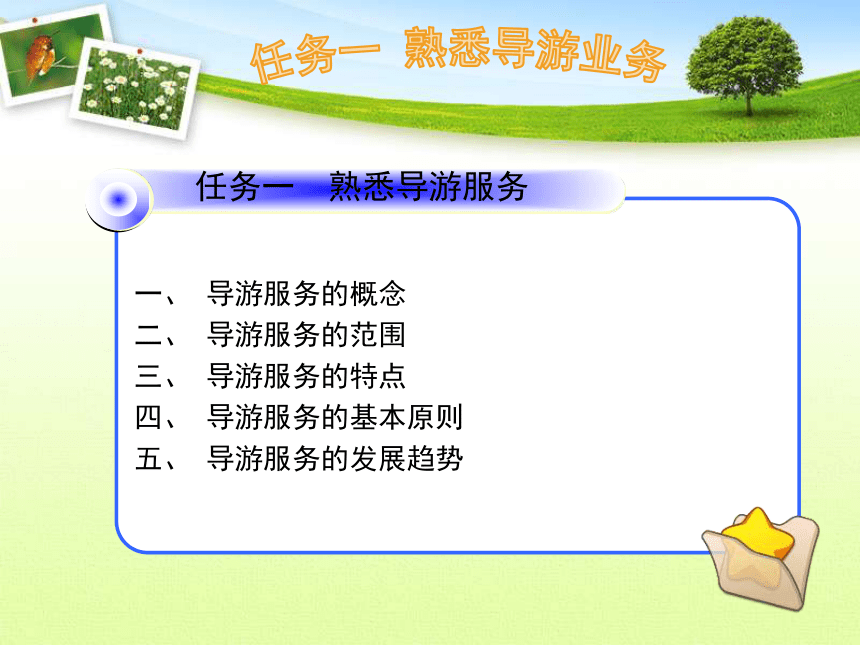 任务一 熟悉导游业务

任务一 熟悉导游服务

一、 导游服务的概念
二、 导游服务的范围
三、 导游服务的特点
四、 导游服务的基本原则
五、 导游服务的发展趋势